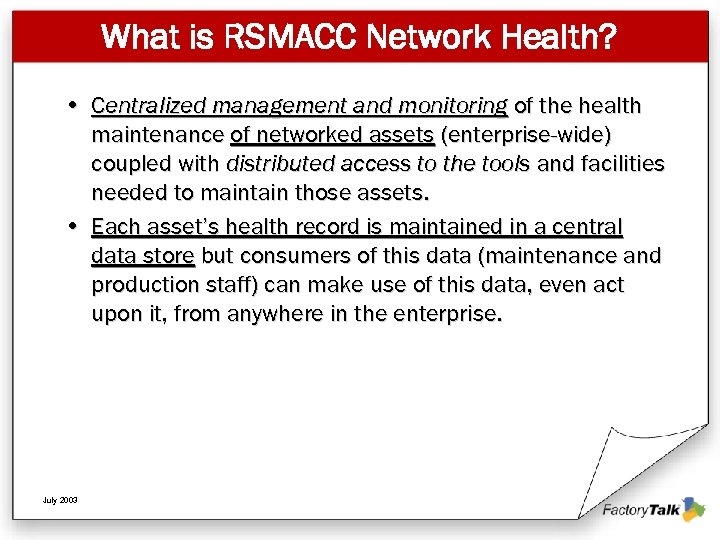 What is RSMACC Network Health?

• Centralized management and monitoring of the health maintenance of networked assets (enterprise-wide) coupled with distributed access to the tools and facilities needed to maintain those assets.

• Each asset's health record is maintained in a central data store but consumers of this data (maintenance and production staff) can make use of this data, even act upon it, from anywhere in the enterprise.

July 2003

FactoryTalk